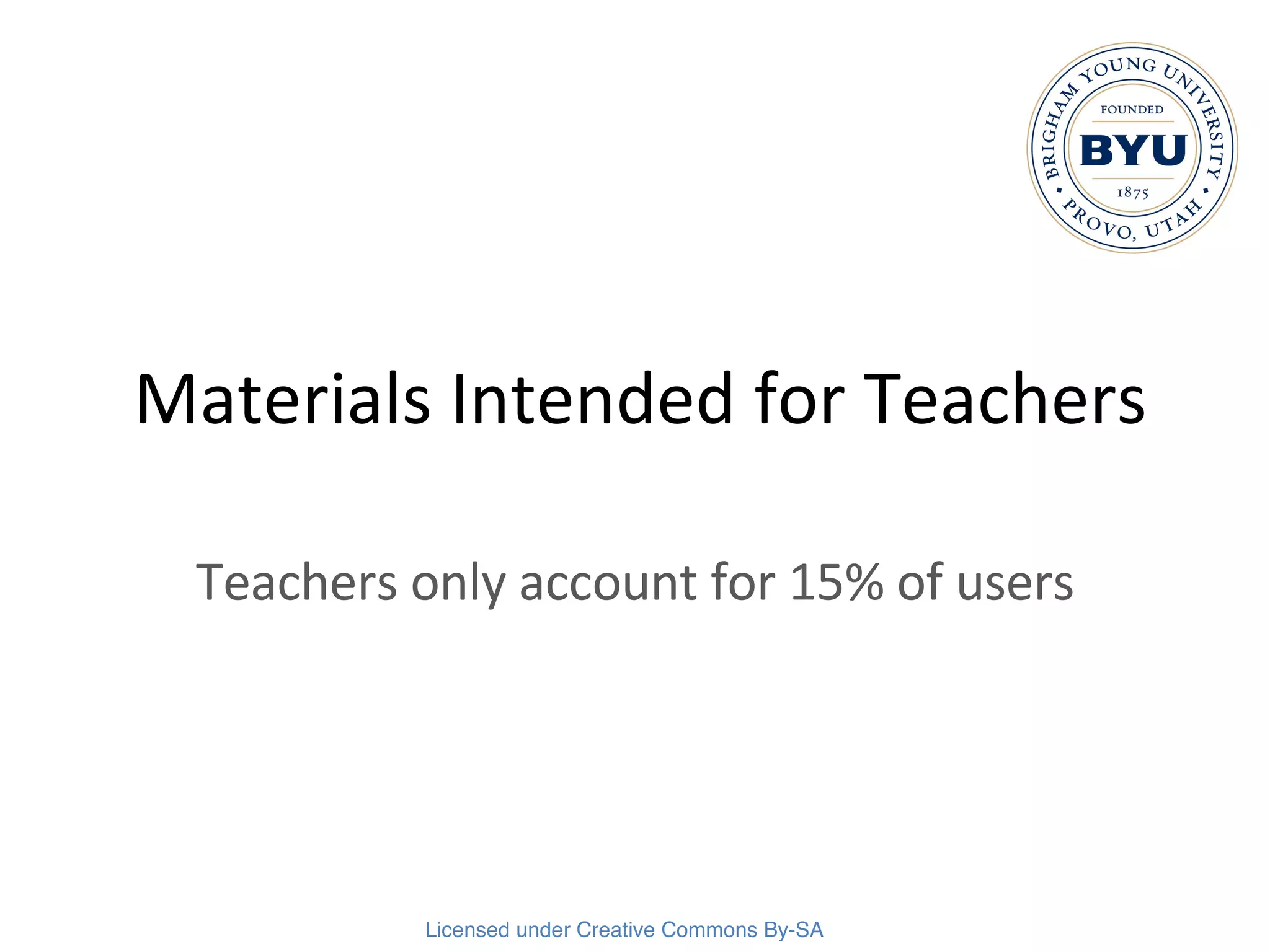 BRIGHAM YOUNG UNIVERSITY
FOUNDED
BYU
1875
PROVO, UTAH

Materials Intended for Teachers

Teachers only account for 15% of users

Licensed under Creative Commons By-SA